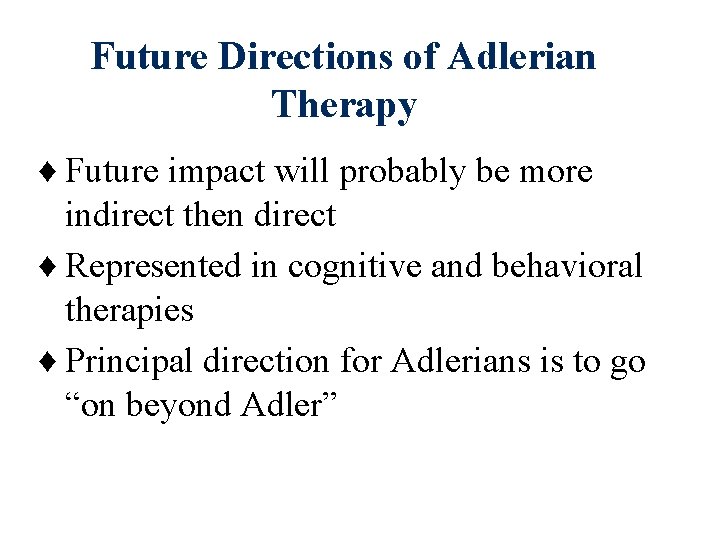 Future Directions of Adlerian Therapy

♦ Future impact will probably be more indirect then direct

♦ Represented in cognitive and behavioral therapies

♦ Principal direction for Adlerians is to go “on beyond Adler”